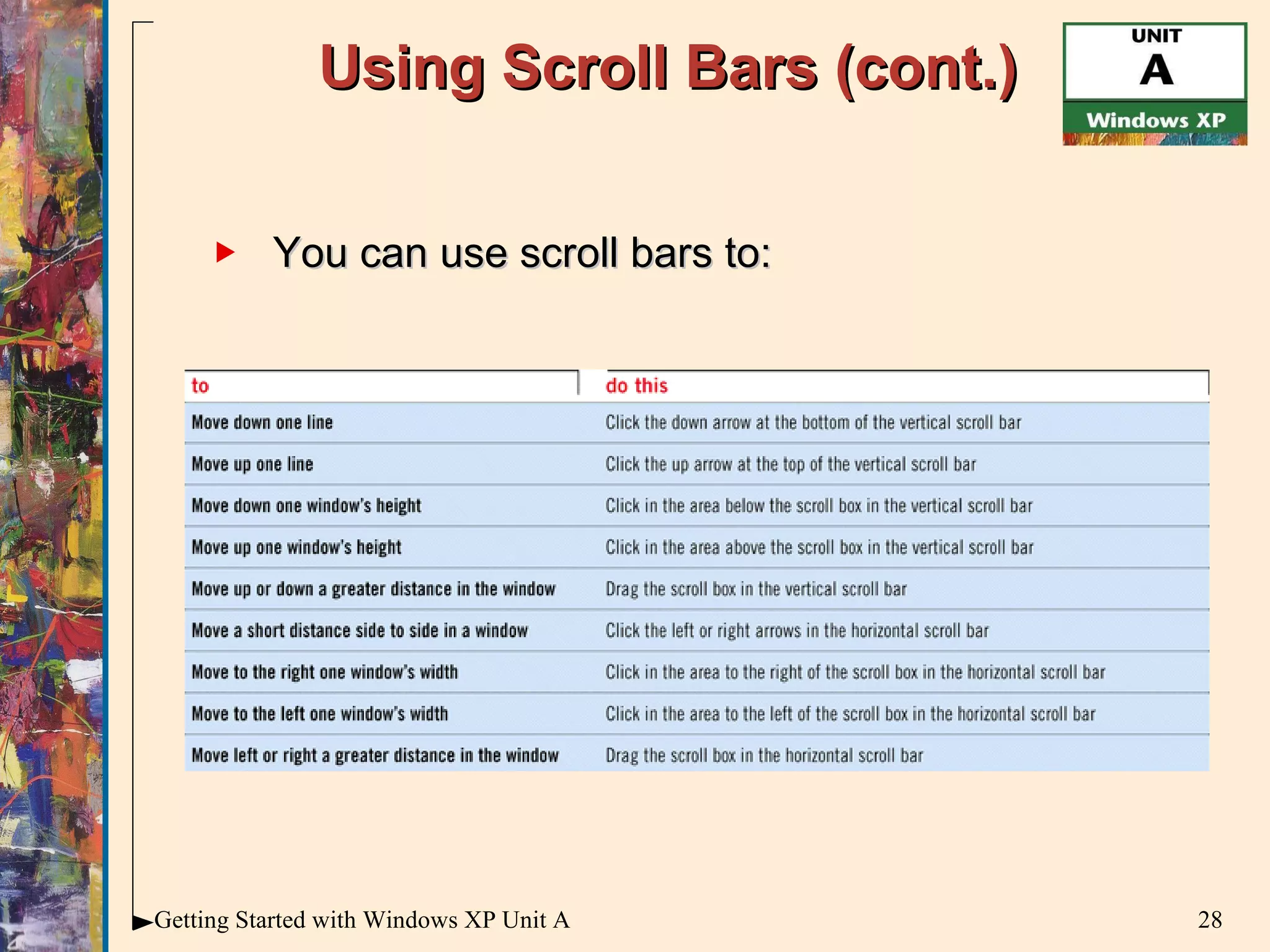 Using Scroll Bars (cont.)

UNIT
A
Windows XP

You can use scroll bars to:

| to | do this |
|---|---|
| Move down one line | Click the down arrow at the bottom of the vertical scroll bar |
| Move up one line | Click the up arrow at the top of the vertical scroll bar |
| Move down one window's height | Click in the area below the scroll box in the vertical scroll bar |
| Move up one window's height | Click in the area above the scroll box in the vertical scroll bar |
| Move up or down a greater distance in the window | Drag the scroll box in the vertical scroll bar |
| Move a short distance side to side in a window | Click the left or right arrows in the horizontal scroll bar |
| Move to the right one window's width | Click in the area to the right of the scroll box in the horizontal scroll bar |
| Move to the left one window's width | Click in the area to the left of the scroll box in the horizontal scroll bar |
| Move left or right a greater distance in the window | Drag the scroll box in the horizontal scroll bar |

Getting Started with Windows XP Unit A

28